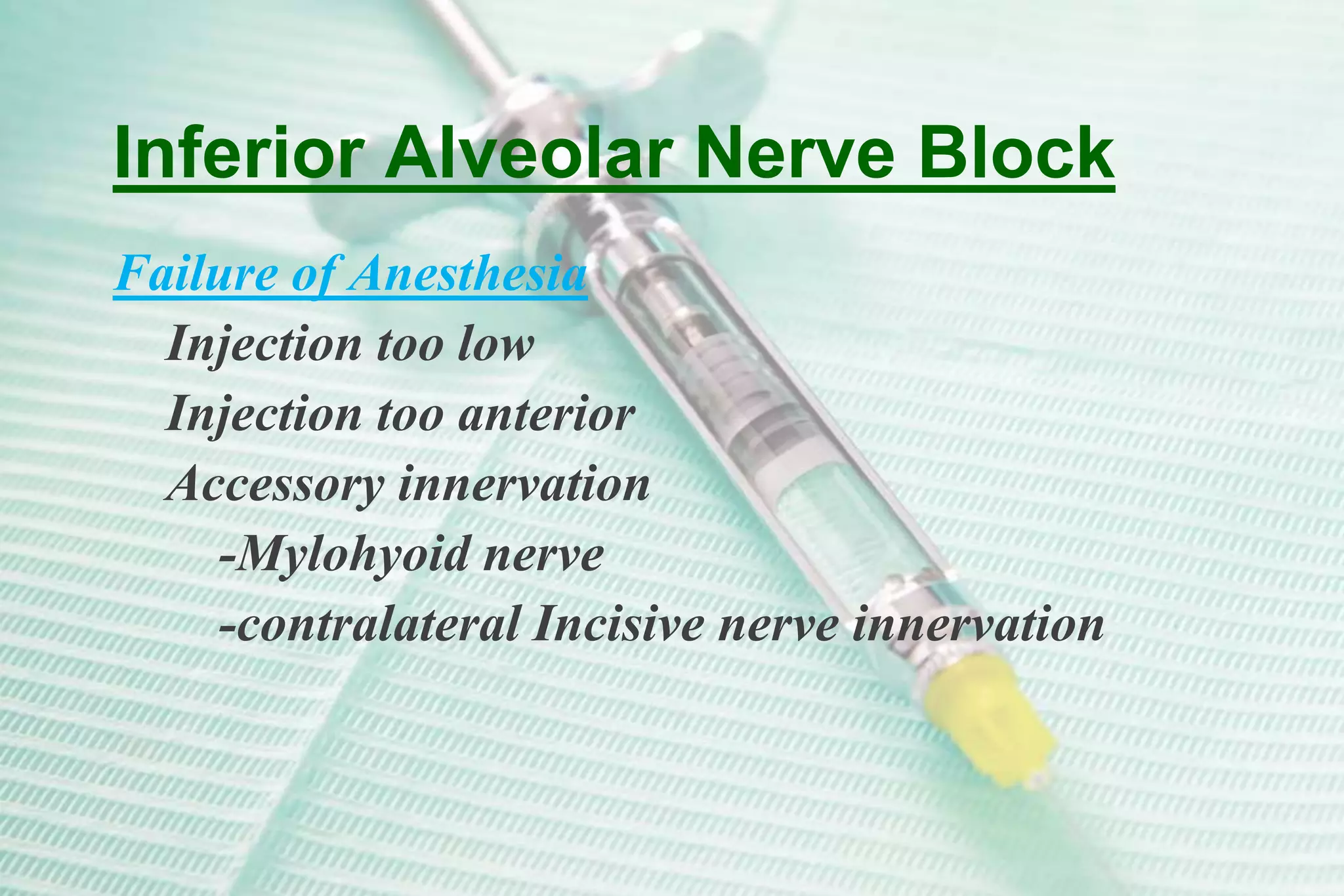 Inferior Alveolar Nerve Block

Failure of Anesthesia

Injection too low

Injection too anterior

Accessory innervation

-Mylohyoid nerve

-contralateral Incisive nerve innervation